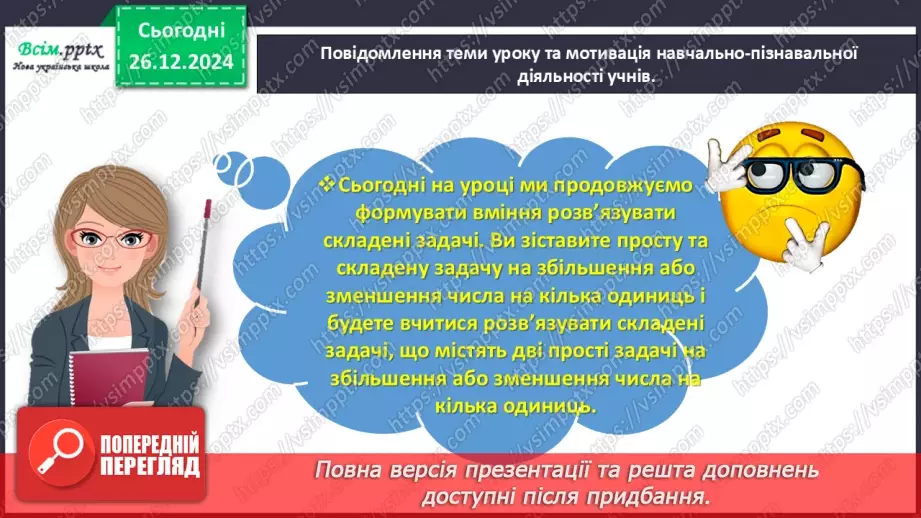 Всім.pptx
Нова українська школа

Сьогодні
26.12.2024

Повідомлення теми уроку та мотивація навчально-пізнавальної діяльності учнів.

❖Сьогодні на уроці ми продовжуємо формувати вміння розв'язувати складені задачі. Ви зіставите просту та складену задачу на збільшення або зменшення числа на кілька одиниць і будете вчитися розв'язувати складені задачі, що містять дві прості задачі на збільшення або зменшення числа на кілька одиниць.

ПОПЕРЕДНІЙ ПЕРЕГЛЯД

Повна версія презентації та решта доповнень доступні після придбання.

https://vsimpptx.com